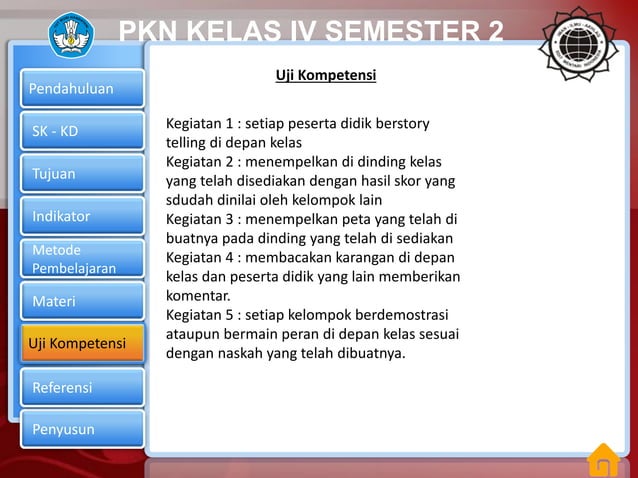 PKN KELAS IV SEMESTER 2

Pendahuluan

SK - KD

Tujuan

Indikator

Metode Pembelajaran

Materi

Uji Kompetensi

Referensi

Penyusun

Uji Kompetensi

Kegiatan 1 : setiap peserta didik berstory telling di depan kelas
Kegiatan 2 : menempelkan di dinding kelas yang telah disediakan dengan hasil skor yang sdudah dinilai oleh kelompok lain
Kegiatan 3 : menempelkan peta yang telah di buatnya pada dinding yang telah di sediakan
Kegiatan 4 : membacakan karangan di depan kelas dan peserta didik yang lain memberikan komentar.
Kegiatan 5 : setiap kelompok berdemostrasi ataupun bermain peran di depan kelas sesuai dengan naskah yang telah dibuatnya.